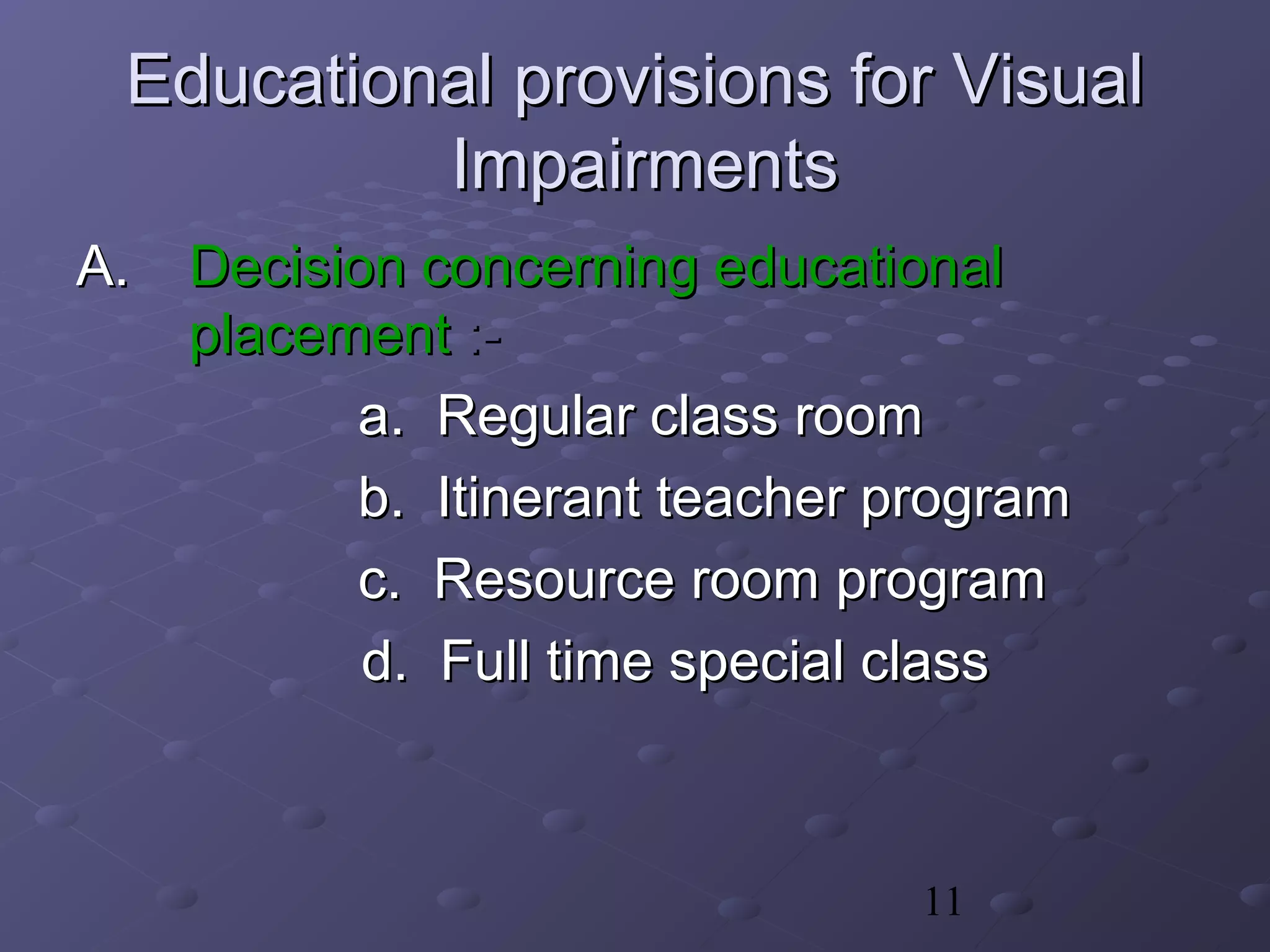 Educational provisions for Visual Impairments

A. Decision concerning educational placement :-

a. Regular class room
b. Itinerant teacher program
c. Resource room program
d. Full time special class

11